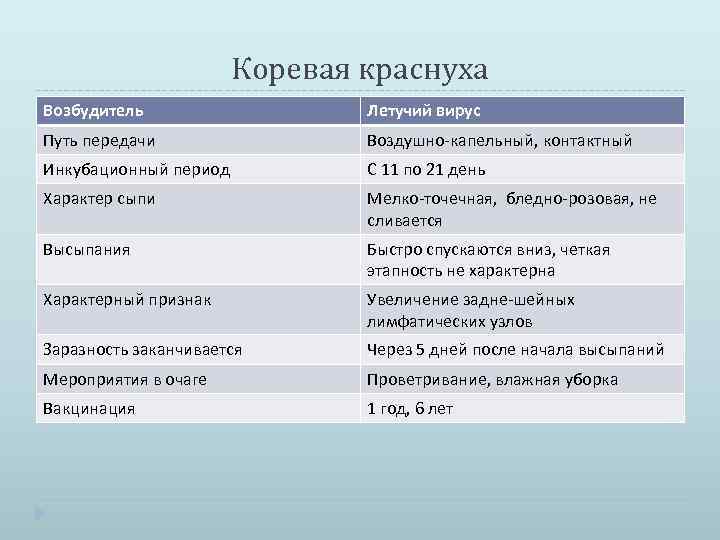 Коревая краснуха

| Возбудитель | Летучий вирус |
|---|---|
| Путь передачи | Воздушно-капельный, контактный |
| Инкубационный период | С 11 по 21 день |
| Характер сыпи | Мелко-точечная, бледно-розовая, не сливается |
| Высыпания | Быстро спускаются вниз, четкая этапность не характерна |
| Характерный признак | Увеличение задне-шейных лимфатических узлов |
| Заразность заканчивается | Через 5 дней после начала высыпаний |
| Мероприятия в очаге | Проветривание, влажная уборка |
| Вакцинация | 1 год, 6 лет |